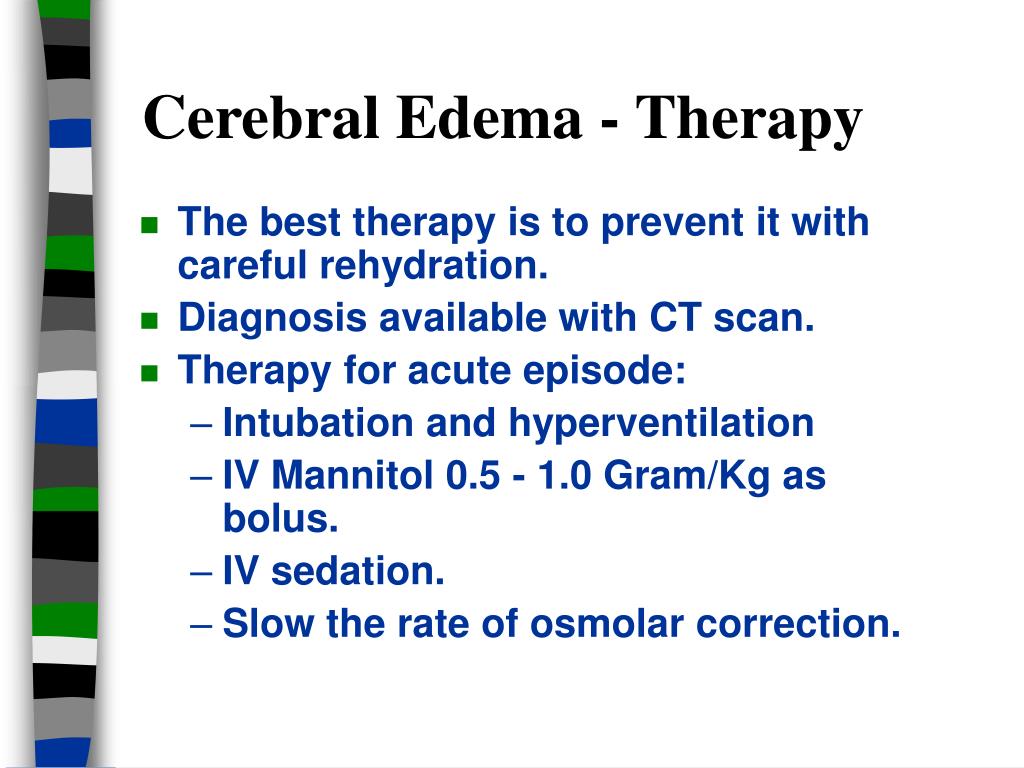 Cerebral Edema - Therapy

- The best therapy is to prevent it with careful rehydration.
- Diagnosis available with CT scan.
- Therapy for acute episode:
  – Intubation and hyperventilation
  – IV Mannitol 0.5 - 1.0 Gram/Kg as bolus.
  – IV sedation.
  – Slow the rate of osmolar correction.